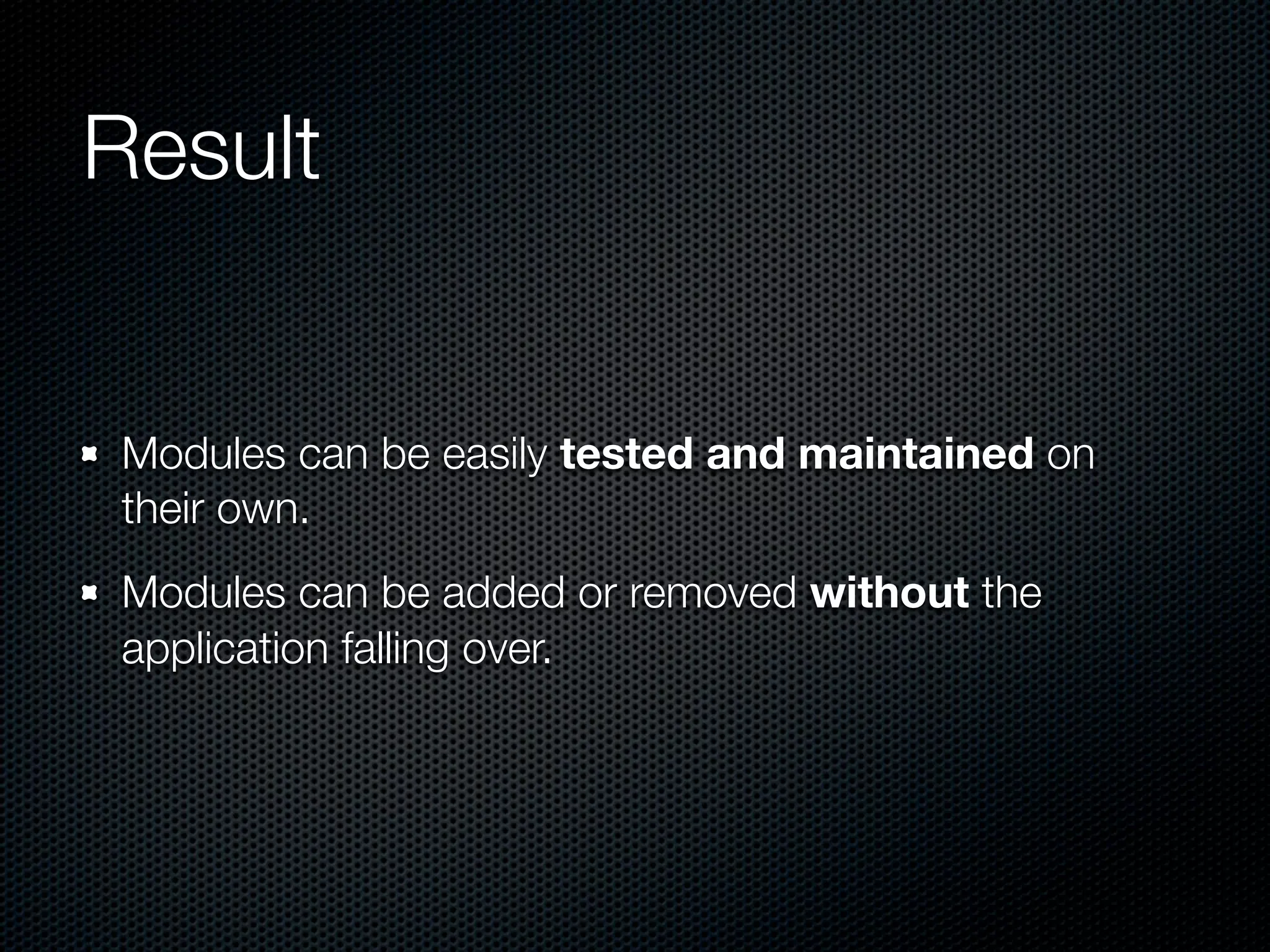 Result

- Modules can be easily tested and maintained on their own.
- Modules can be added or removed without the application falling over.